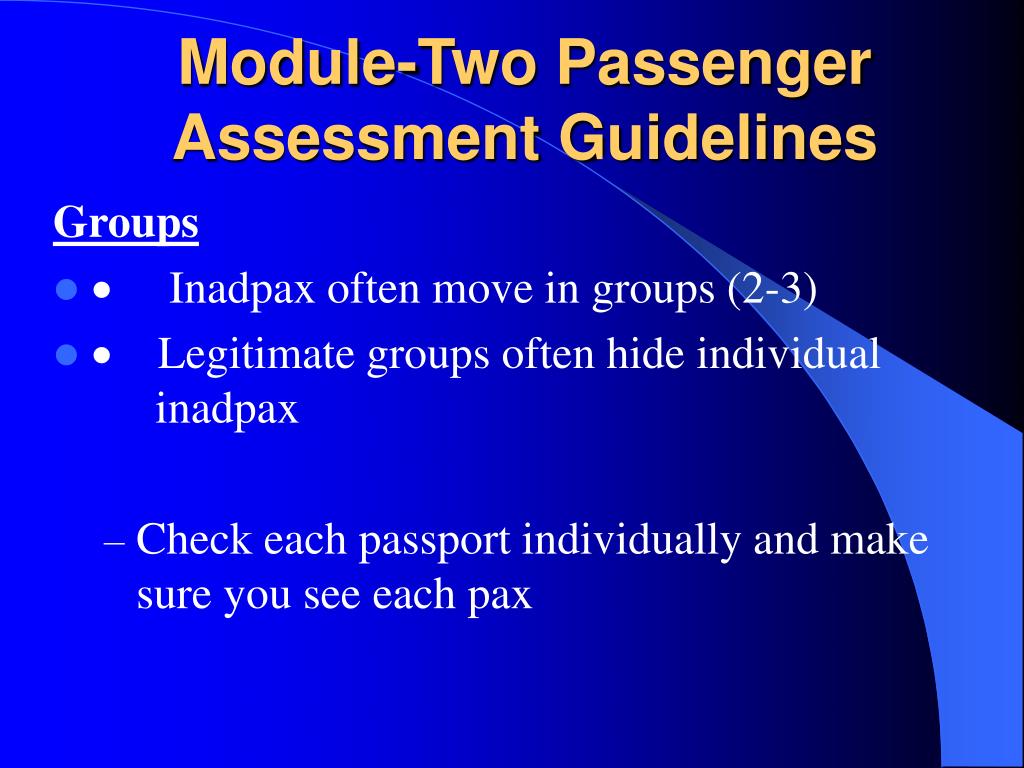 Module-Two Passenger Assessment Guidelines

Groups

• Inadpax often move in groups (2-3)

• Legitimate groups often hide individual inadpax

– Check each passport individually and make sure you see each pax